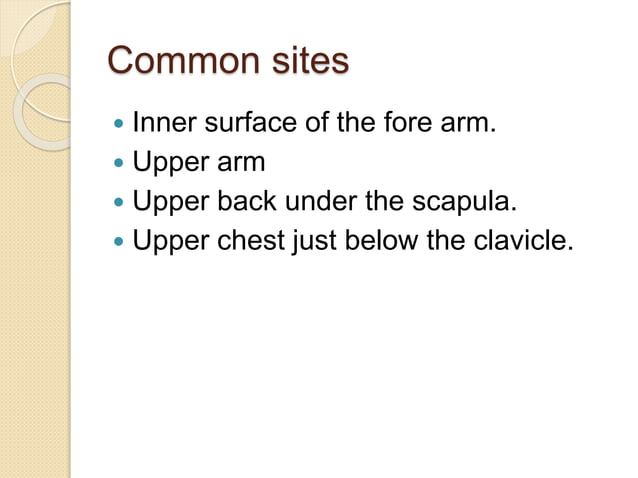 Common sites

- Inner surface of the fore arm.
- Upper arm
- Upper back under the scapula.
- Upper chest just below the clavicle.